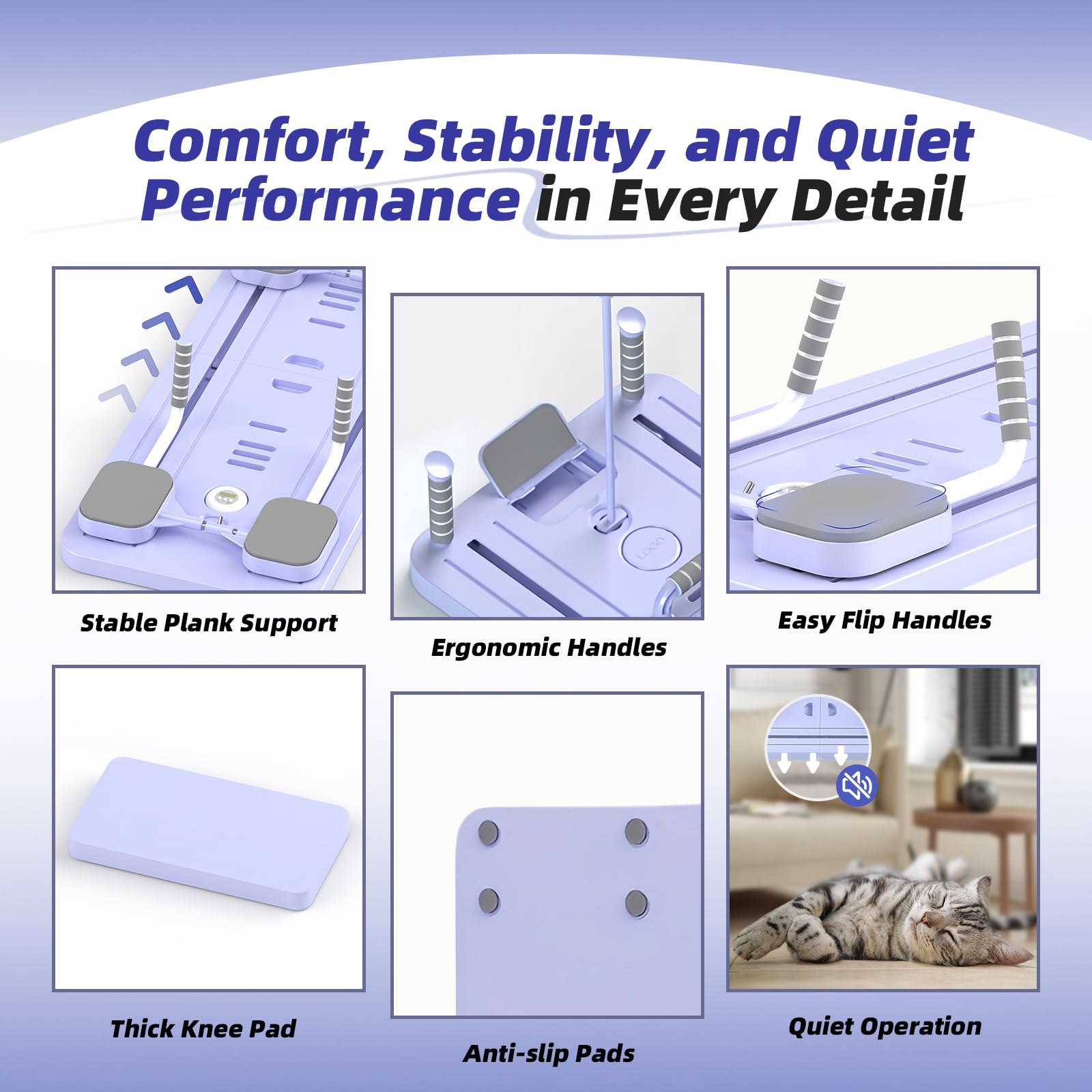 Comfort, Stability, and Quiet Performance in Every Detail

Stable Plank Support

Ergonomic Handles

Easy Flip Handles

Thick Knee Pad

Anti-slip Pads

Quiet Operation